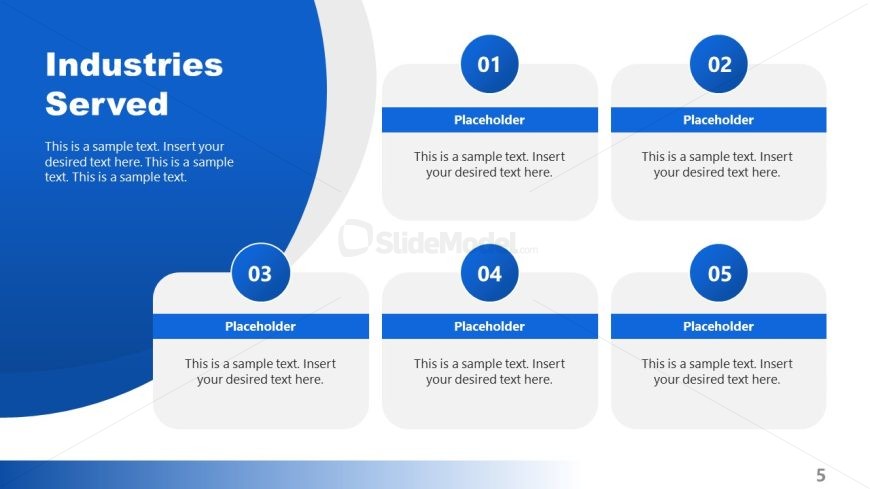 Industries Served

This is a sample text. Insert your desired text here. This is a sample text. This is a sample text.

01

Placeholder

This is a sample text. Insert your desired text here.

02

Placeholder

This is a sample text. Insert your desired text here.

SlideModel.com

03

Placeholder

This is a sample text. Insert your desired text here.

04

Placeholder

This is a sample text. Insert your desired text here.

05

Placeholder

This is a sample text. Insert your desired text here.

5